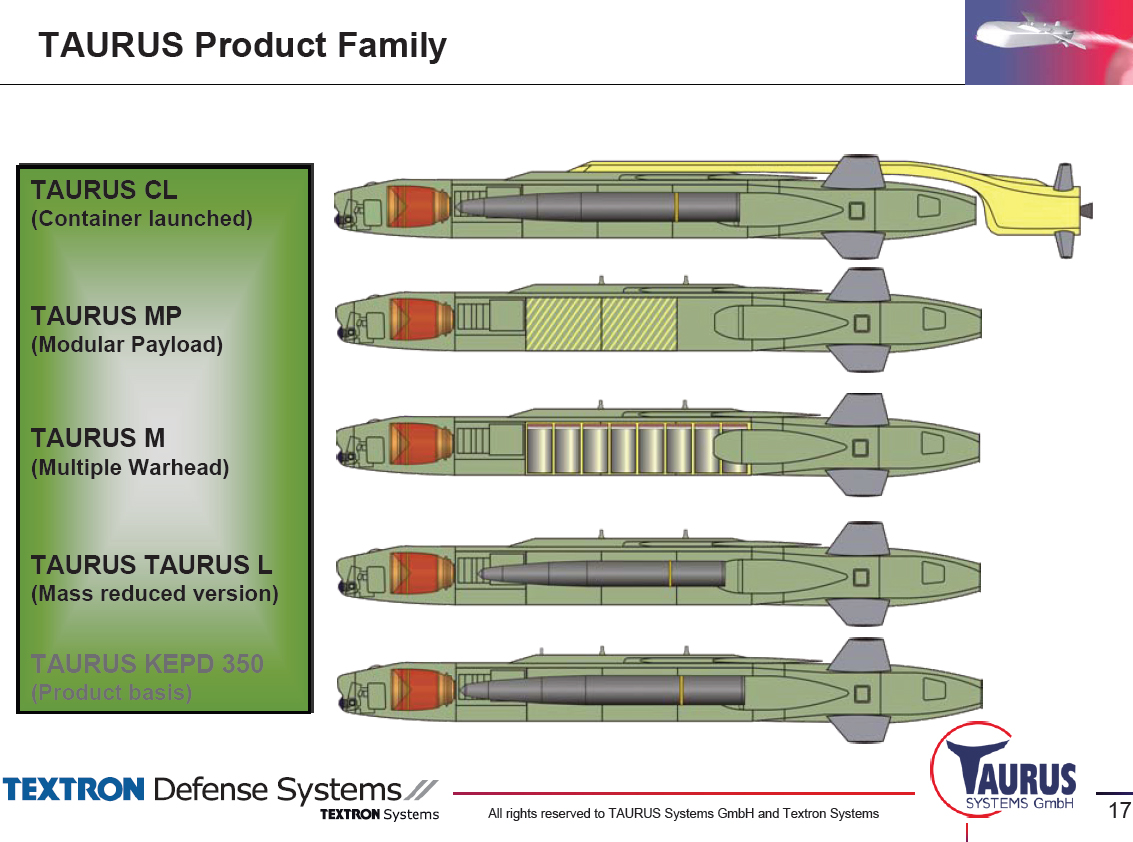 TAURUS Product Family

TAURUS CL
(Container launched)

TAURUS MP
(Modular Payload)

TAURUS M
(Multiple Warhead)

TAURUS TAURUS L
(Mass reduced version)

TAURUS KEPD 350
(Product basis)

TEXTRON Defense Systems
TEXTRON Systems

All rights reserved to TAURUS Systems GmbH and Textron Systems

TAURUS
SYSTEMS GmbH

17